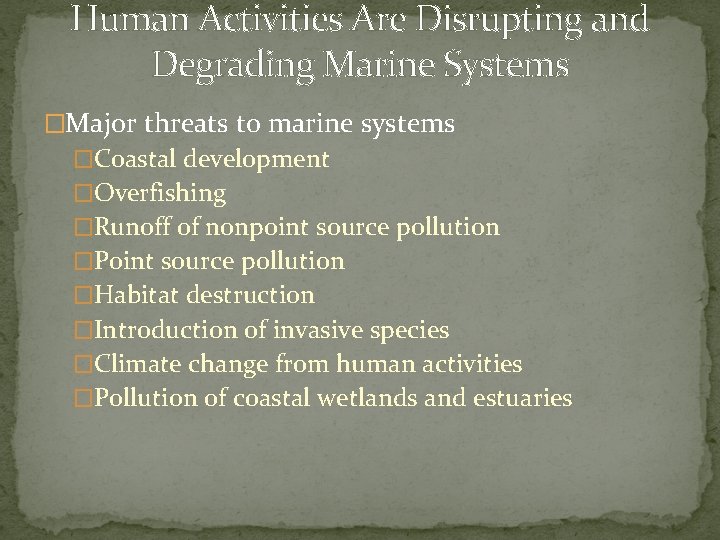 Human Activities Are Disrupting and Degrading Marine Systems

□Major threats to marine systems
□Coastal development
□Overfishing
□Runoff of nonpoint source pollution
□Point source pollution
□Habitat destruction
□Introduction of invasive species
□Climate change from human activities
□Pollution of coastal wetlands and estuaries